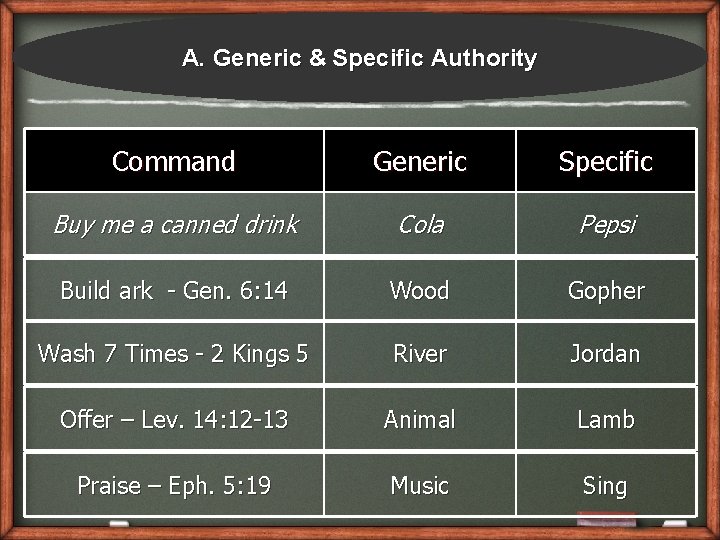 A. Generic & Specific Authority

| Command | Generic | Specific |
|---|---|---|
| Buy me a canned drink | Cola | Pepsi |
| Build ark - Gen. 6:14 | Wood | Gopher |
| Wash 7 Times - 2 Kings 5 | River | Jordan |
| Offer – Lev. 14:12-13 | Animal | Lamb |
| Praise – Eph. 5:19 | Music | Sing |